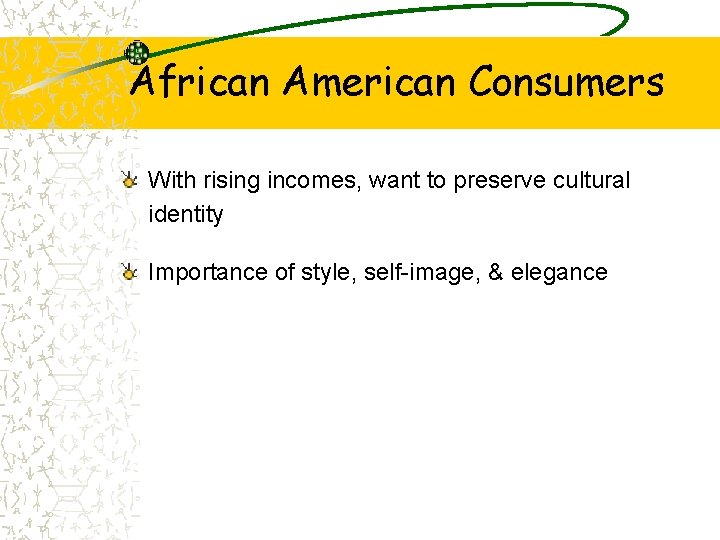 African American Consumers

With rising incomes, want to preserve cultural identity

Importance of style, self-image, & elegance